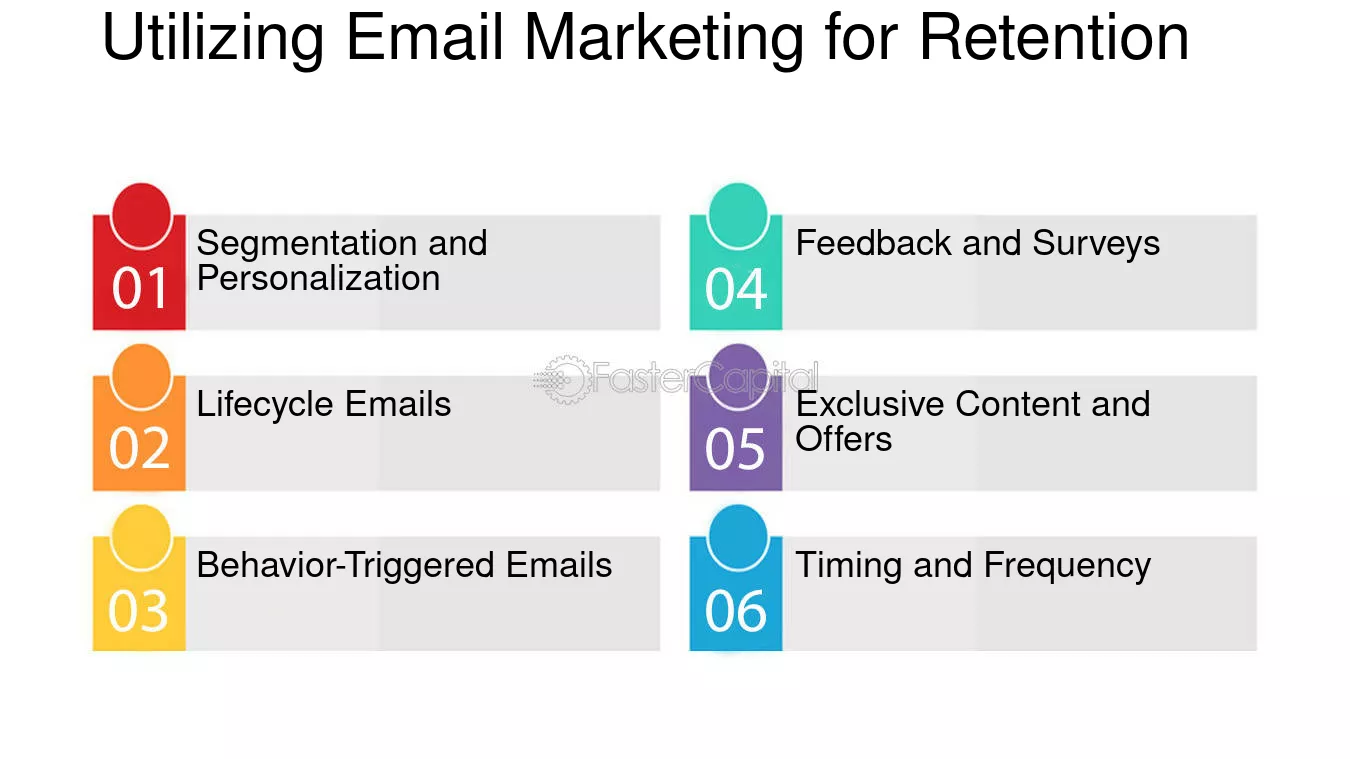 Utilizing Email Marketing for Retention

01
Segmentation and Personalization

02
Lifecycle Emails

03
Behavior-Triggered Emails

04
Feedback and Surveys

05
Exclusive Content and Offers

06
Timing and Frequency

FasterCapital